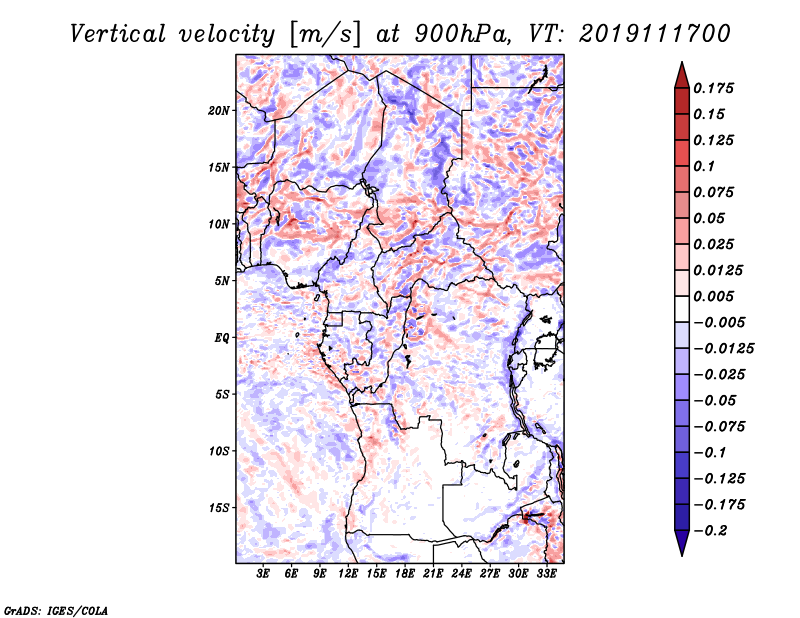 Vertical velocity [m/s] at 900hPa, VT: 2019111700

20N
15N
10N
5N
EQ
5S
10S
15S

3E 6E 9E 12E 15E 18E 21E 24E 27E 30E 33E

0.175
0.15
0.125
0.1
0.075
0.05
0.025
0.0125
0.005
−0.005
−0.0125
−0.025
−0.05
−0.075
−0.1
−0.125
−0.175
−0.2

GrADS: IGES/COLA